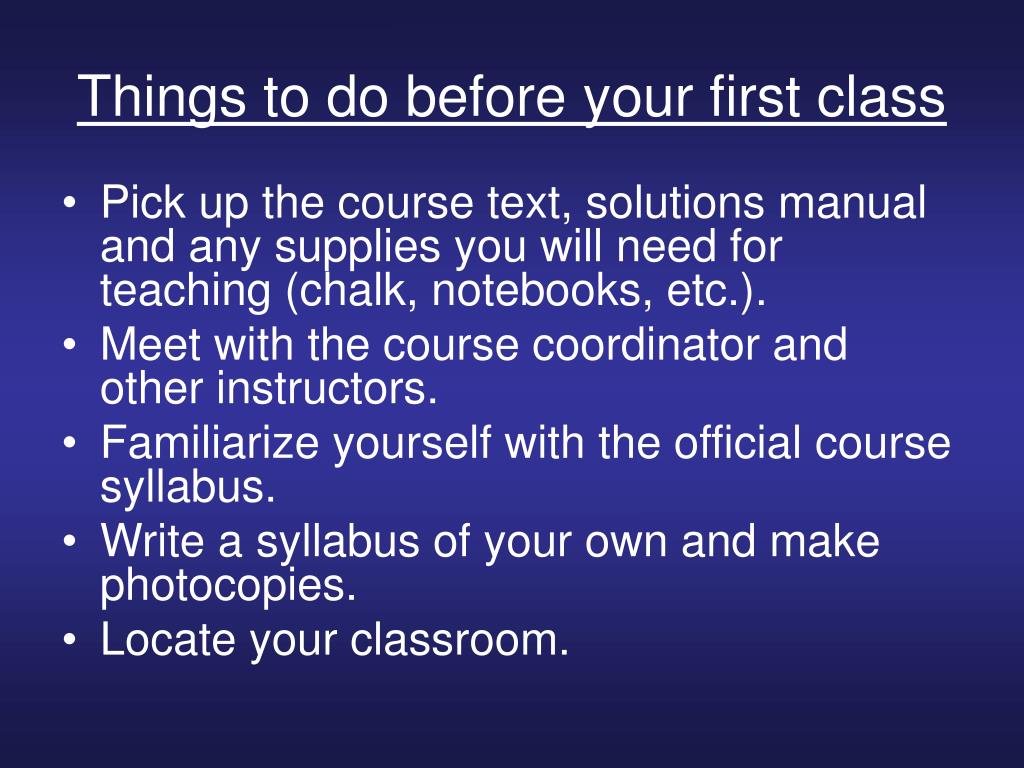 Things to do before your first class

• Pick up the course text, solutions manual and any supplies you will need for teaching (chalk, notebooks, etc.).
• Meet with the course coordinator and other instructors.
• Familiarize yourself with the official course syllabus.
• Write a syllabus of your own and make photocopies.
• Locate your classroom.